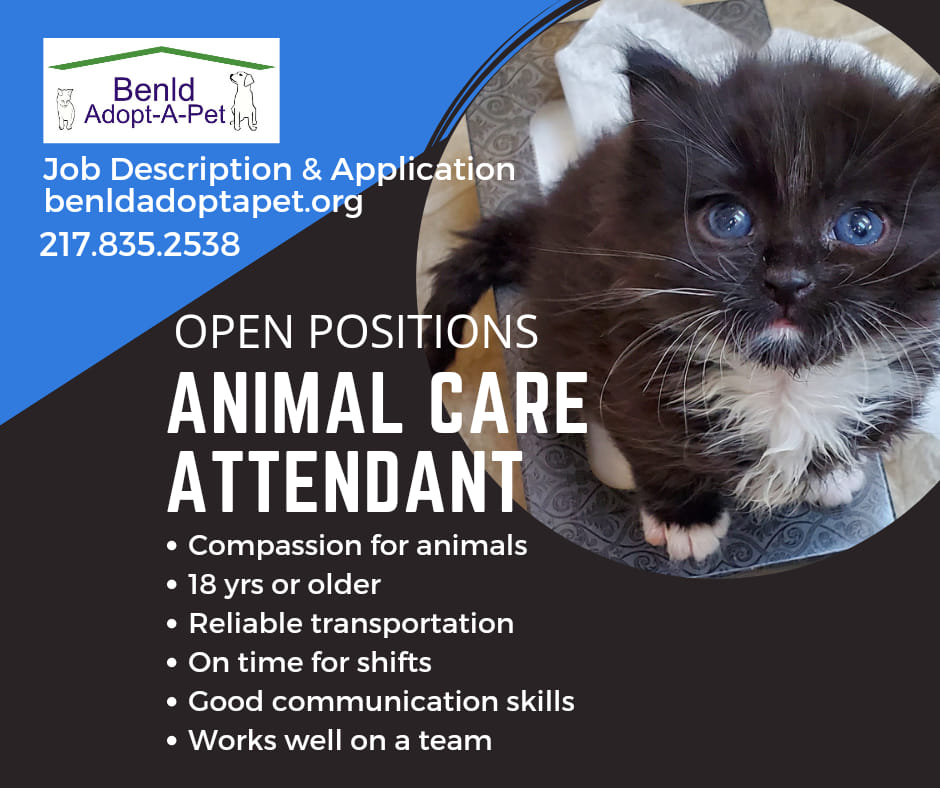 Benld
Adopt-A-Pet

Job Description & Application
benldadoptapet.org
217.835.2538

OPEN POSITIONS
ANIMAL CARE ATTENDANT

• Compassion for animals
• 18 yrs or older
• Reliable transportation
• On time for shifts
• Good communication skills
• Works well on a team